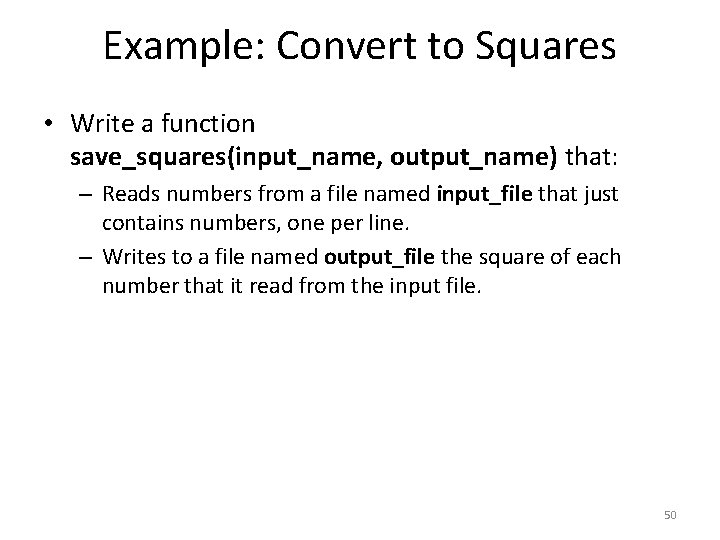 Example: Convert to Squares

• Write a function save_squares(input_name, output_name) that:

– Reads numbers from a file named input_file that just contains numbers, one per line.

– Writes to a file named output_file the square of each number that it read from the input file.

50